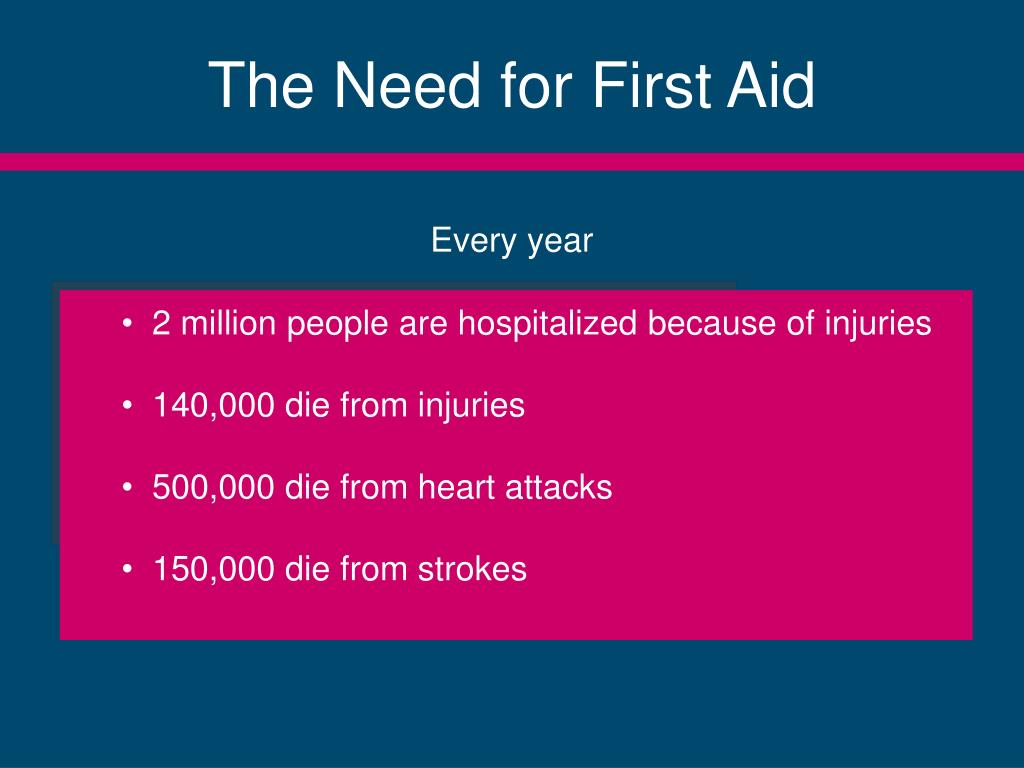 The Need for First Aid

Every year

• 2 million people are hospitalized because of injuries

• 140,000 die from injuries

• 500,000 die from heart attacks

• 150,000 die from strokes